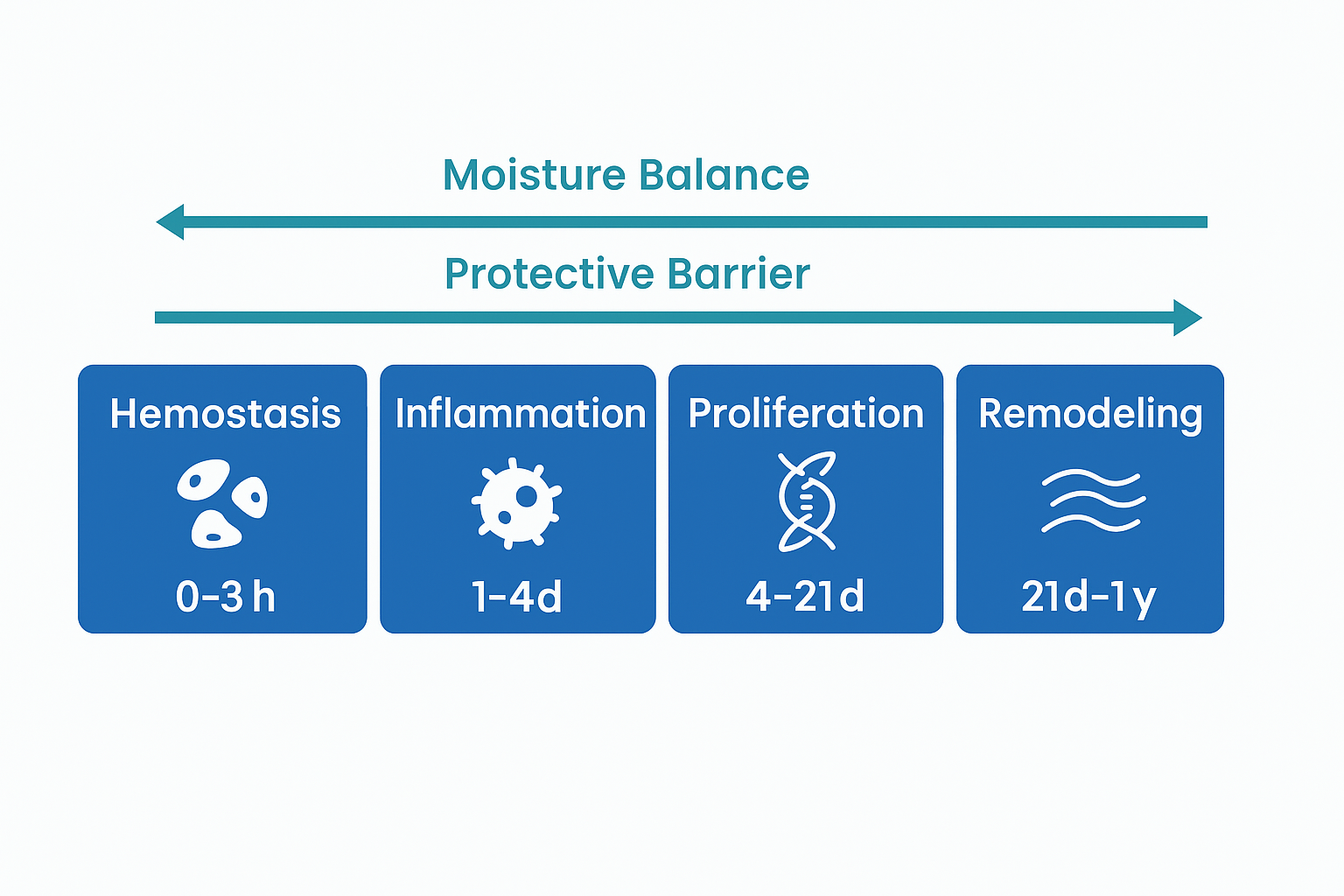 Moisture Balance

Protective Barrier

Hemostasis
0-3 h

Inflammation
1-4d

Proliferation
4-21d

Remodeling
21d-1y